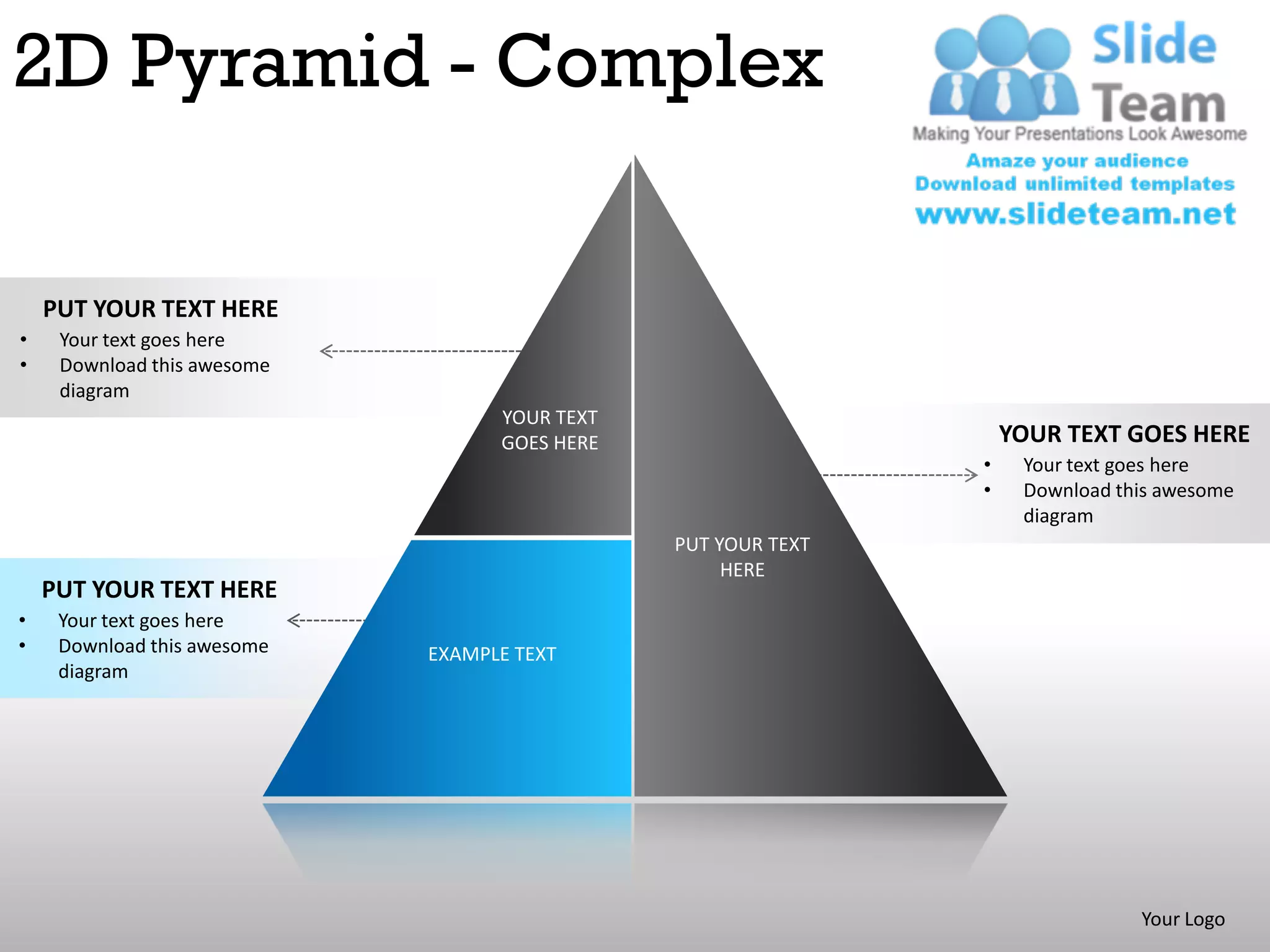 2D Pyramid - Complex

Slide Team
Making Your Presentations Look Awesome
Amaze your audience
Download unlimited templates
www.slideteam.net

PUT YOUR TEXT HERE
• Your text goes here
• Download this awesome diagram

YOUR TEXT GOES HERE

YOUR TEXT GOES HERE
• Your text goes here
• Download this awesome diagram

PUT YOUR TEXT HERE

PUT YOUR TEXT HERE
• Your text goes here
• Download this awesome diagram

EXAMPLE TEXT

Your Logo